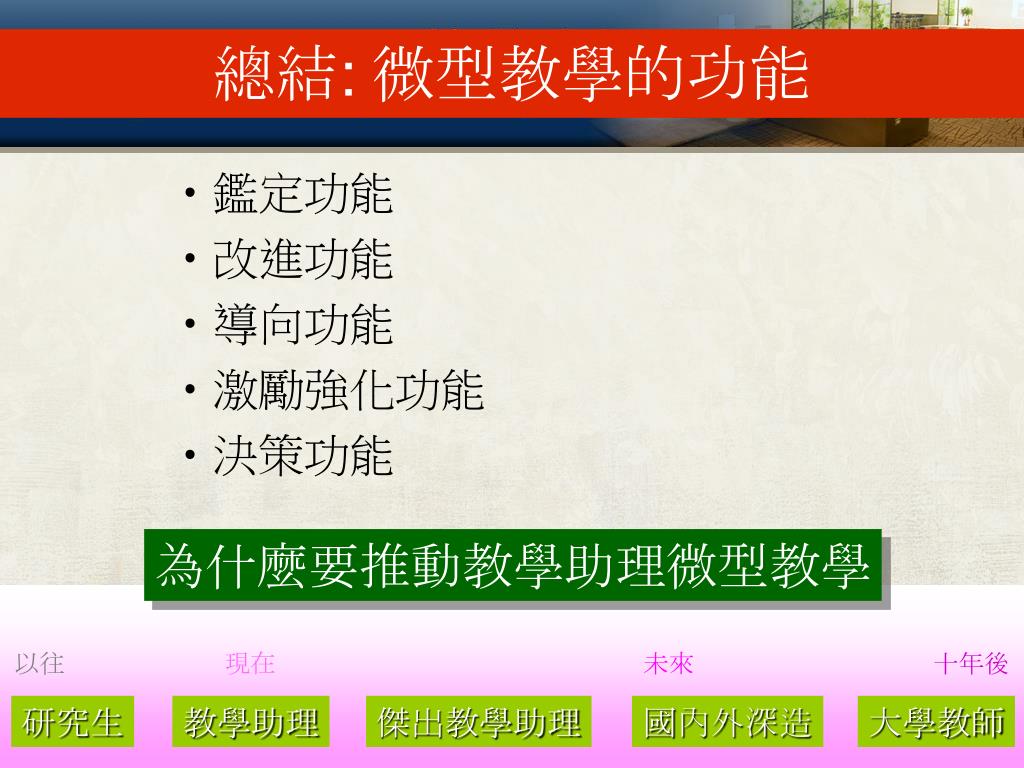 總結: 微型教學的功能

• 鑑定功能
• 改進功能
• 導向功能
• 激勵強化功能
• 決策功能

為什麼要推動教學助理微型教學

以往
現在
未來
十年後

研究生
教學助理
傑出教學助理
國內外深造
大學教師